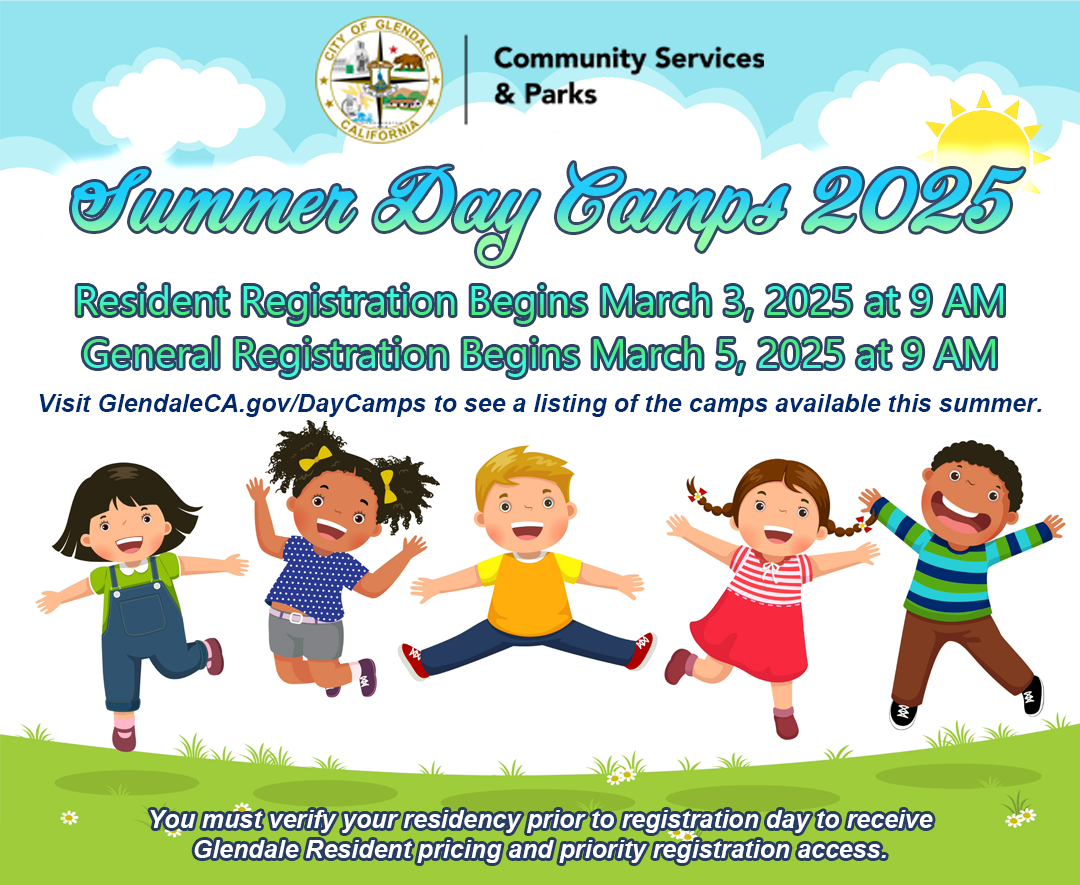 CITY OF GLENDALE
CALIFORNIA

Community Services & Parks

Summer Day Camps 2025

Resident Registration Begins March 3, 2025 at 9 AM
General Registration Begins March 5, 2025 at 9 AM

Visit GlendaleCA.gov/DayCamps to see a listing of the camps available this summer.

You must verify your residency prior to registration day to receive Glendale Resident pricing and priority registration access.